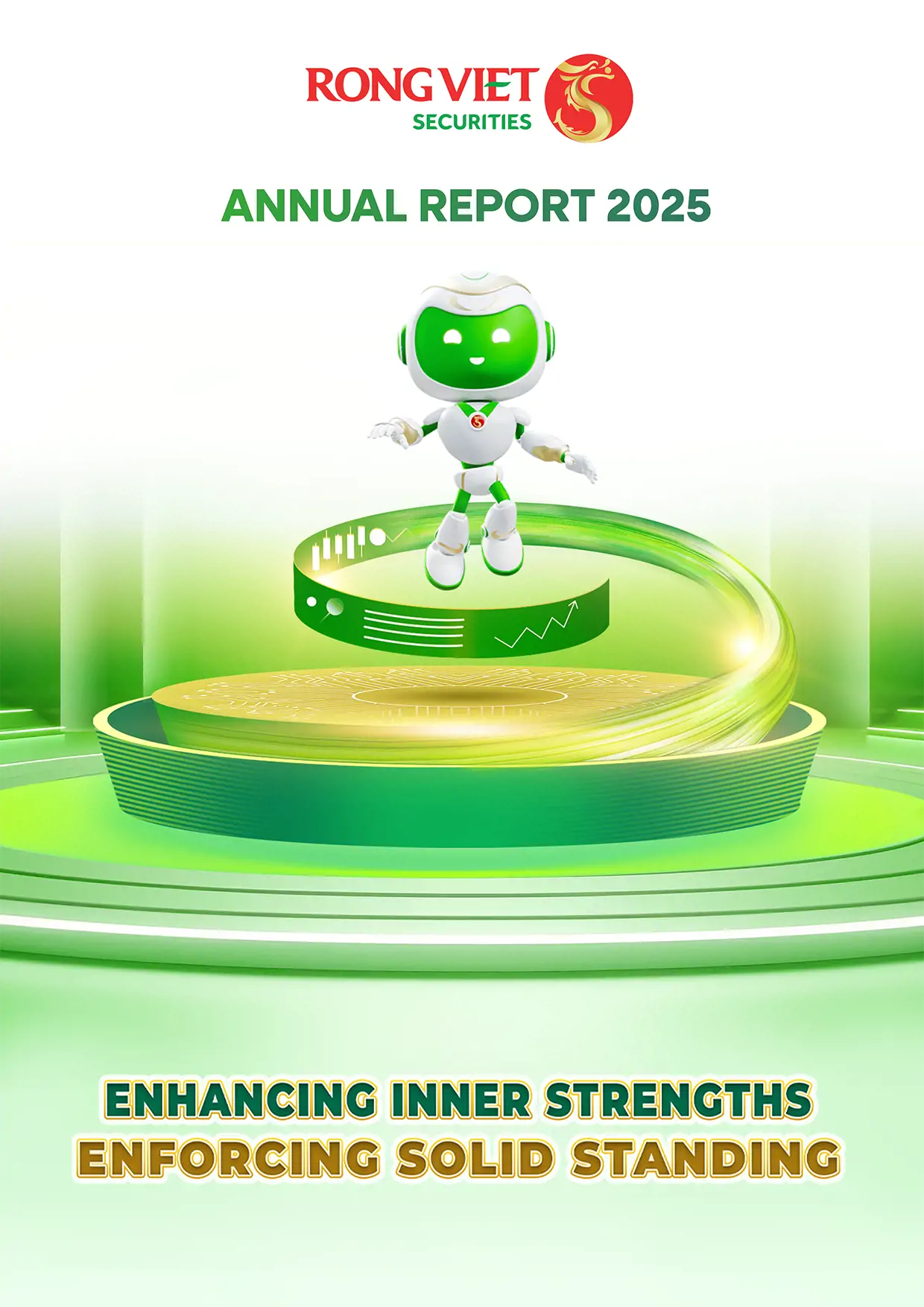 RONG VIET
SECURITIES

ANNUAL REPORT 2025

ENHANCING INNER STRENGTHS
ENFORCING SOLID STANDING